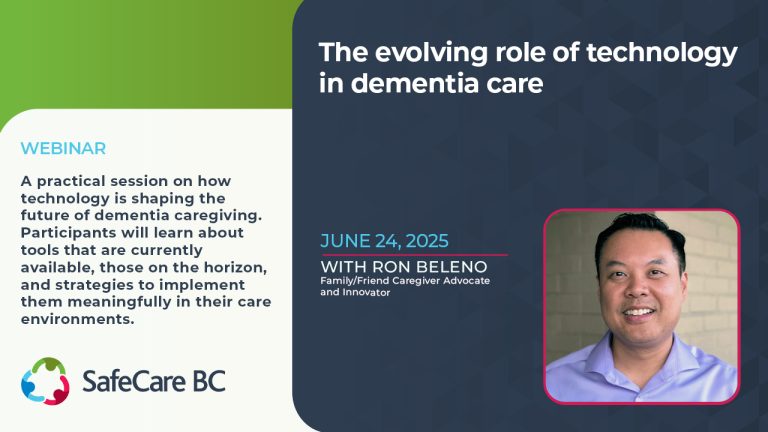 WEBINAR

A practical session on how technology is shaping the future of dementia caregiving. Participants will learn about tools that are currently available, those on the horizon, and strategies to implement them meaningfully in their care environments.

SafeCare BC

The evolving role of technology in dementia care

JUNE 24, 2025

WITH RON BELENO
Family/Friend Caregiver Advocate and Innovator